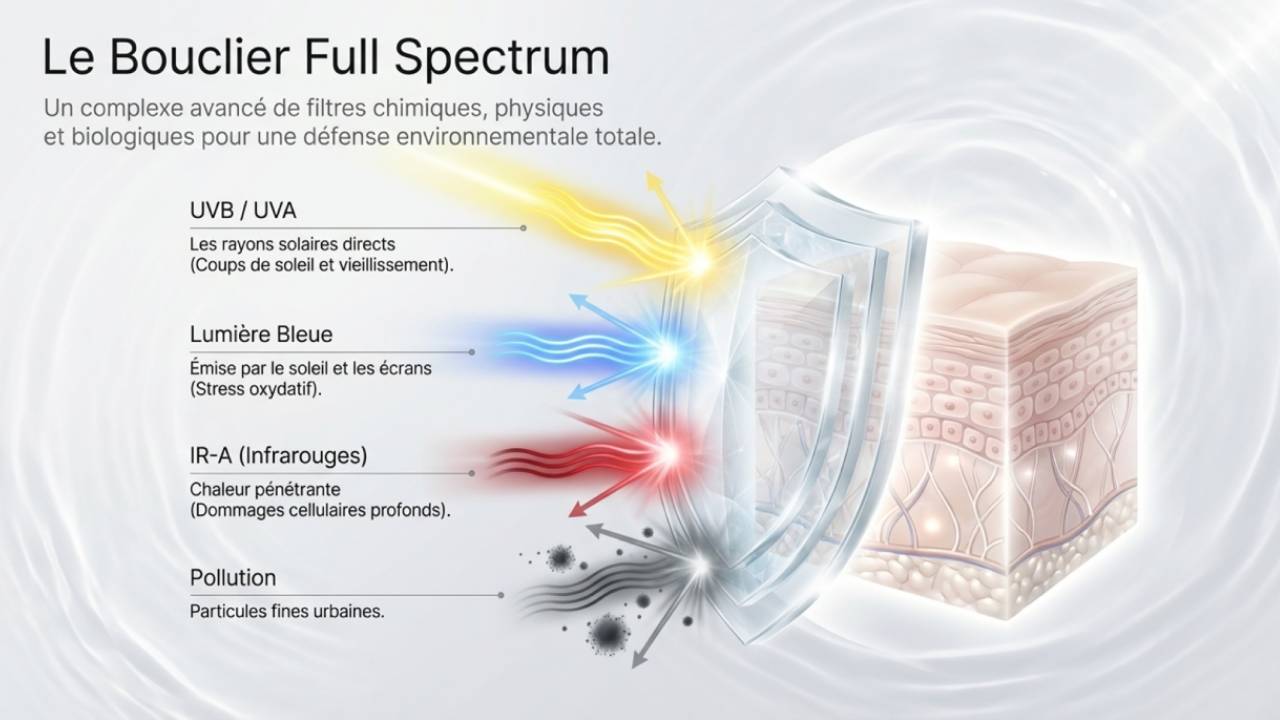 Le Bouclier Full Spectrum

Un complexe avancé de filtres chimiques, physiques et biologiques pour une défense environnementale totale.

UVB / UVA

Les rayons solaires directs (Coups de soleil et vieillissement).

Lumière Bleue

Émise par le soleil et les écrans (Stress oxydatif).

IR-A (Infrarouges)

Chaleur pénétrante (Dommages cellulaires profonds).

Pollution

Particules fines urbaines.